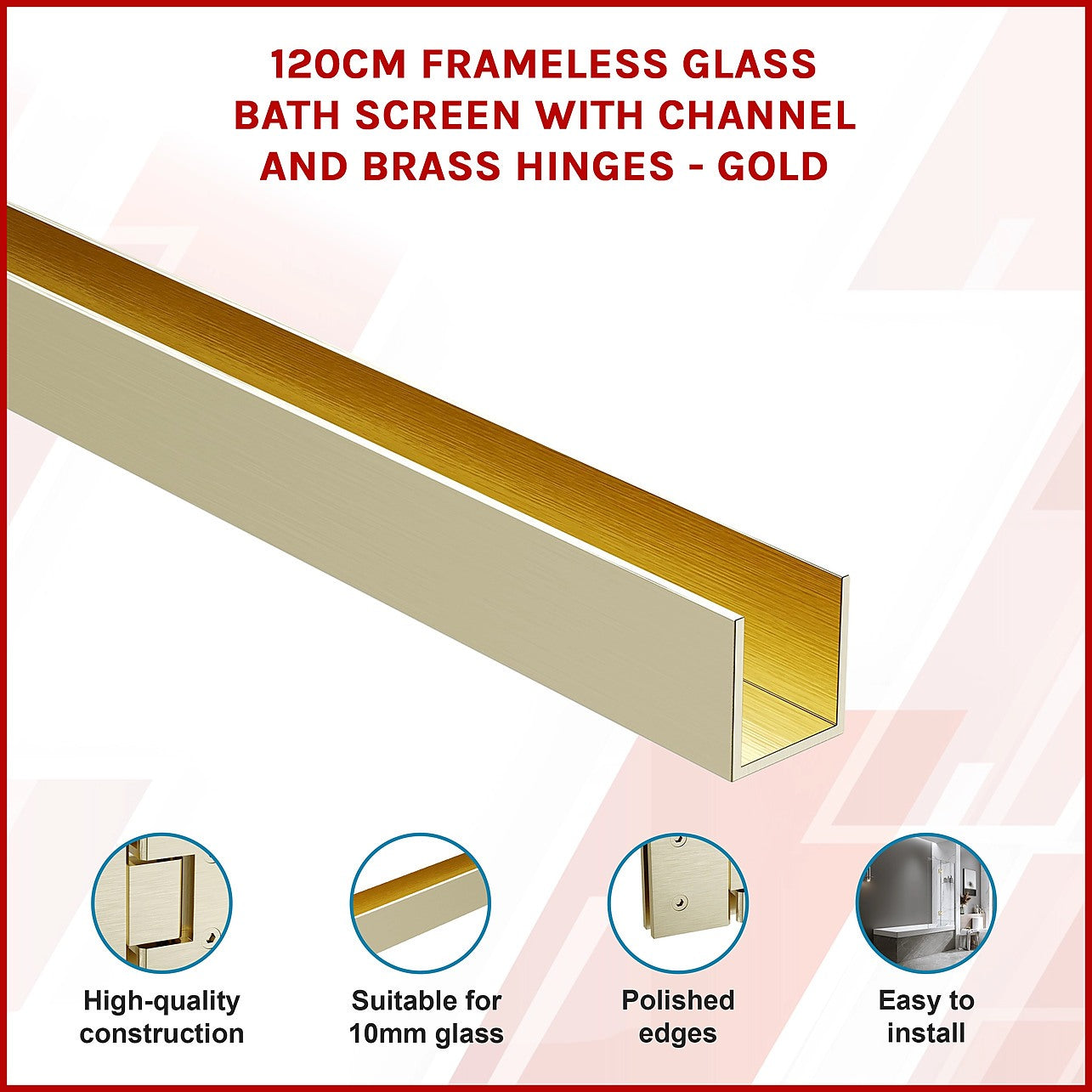 120CM FRAMELESS GLASS BATH SCREEN WITH CHANNEL AND BRASS HINGES - GOLD

High-quality construction

Suitable for 10mm glass

Polished edges

Easy to install